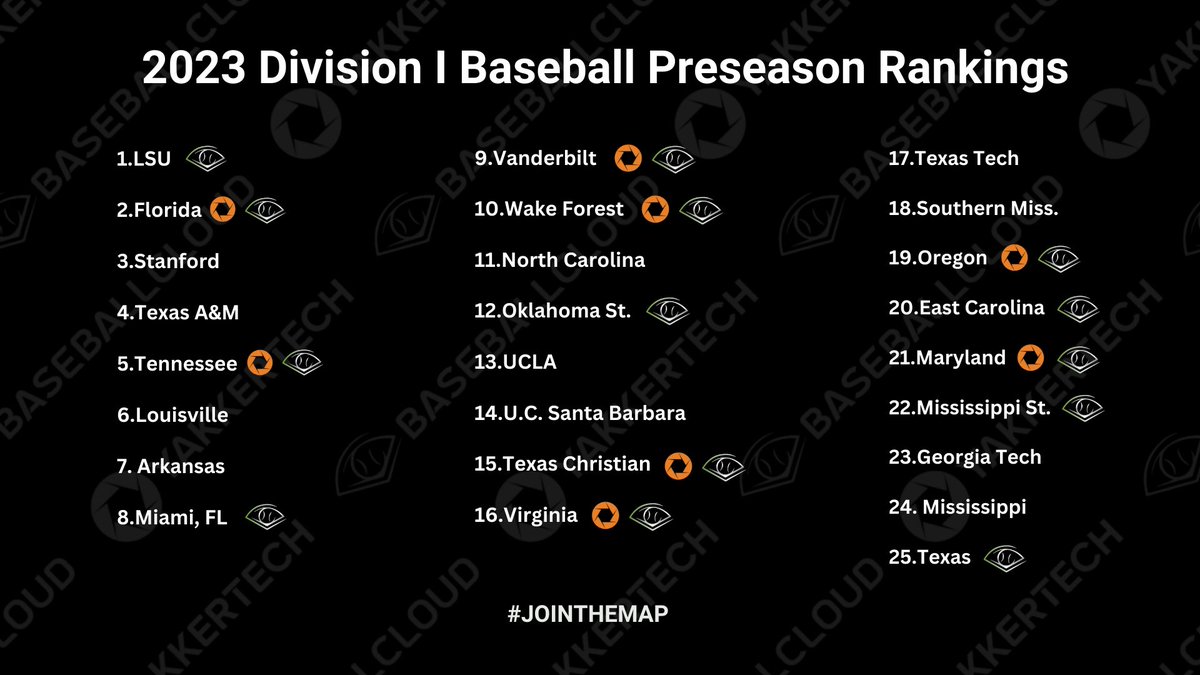 2023 Division I Baseball Preseason Rankings

1.LSU

2.Florida

3.Stanford

4.Texas A&M

5.Tennessee

6.Louisville

7. Arkansas

8.Miami, FL

9.Vanderbilt

10.Wake Forest

11.North Carolina

12.Oklahoma St.

13.UCLA

14.U.C. Santa Barbara

15.Texas Christian

16.Virginia

17.Texas Tech

18.Southern Miss.

19.Oregon

20.East Carolina

21.Maryland

22.Mississippi St.

23.Georgia Tech

24. Mississippi

25.Texas

#JOINTHEMAP

BASEBALL CLOUD YAKKERTECH